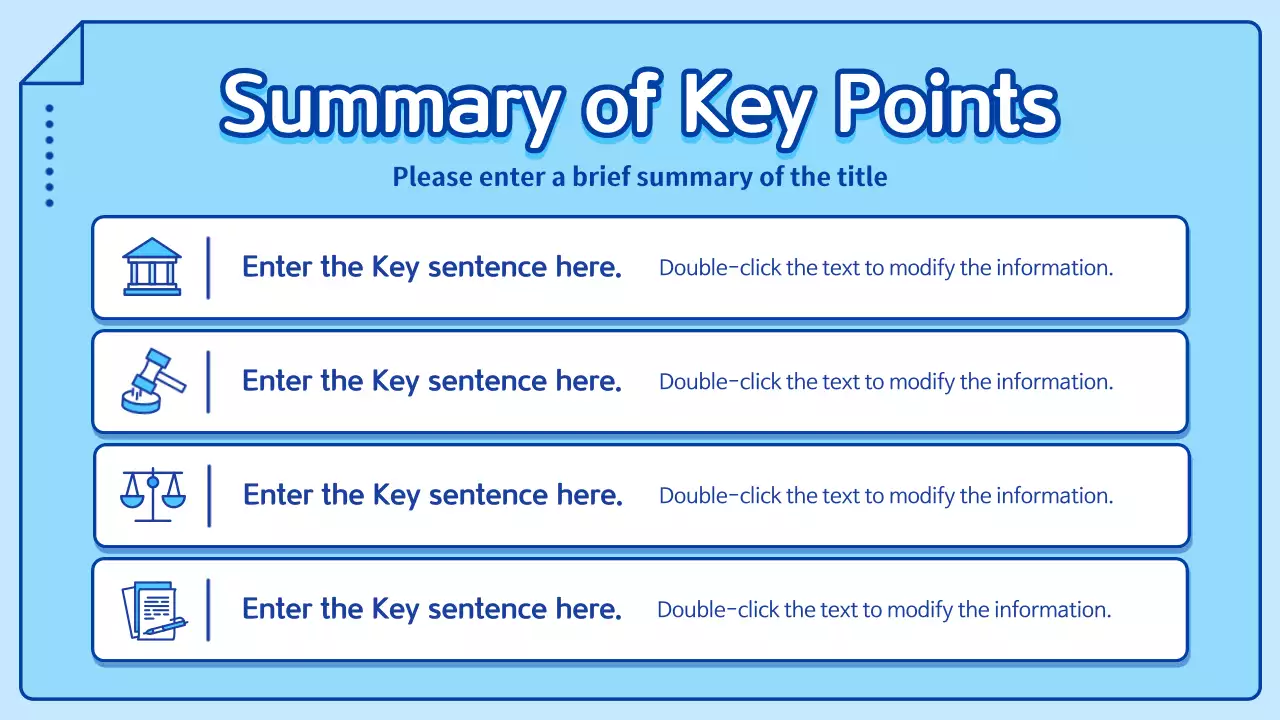 Summary of Key Points

Please enter a brief summary of the title

Enter the Key sentence here. Double-click the text to modify the information.

Enter the Key sentence here. Double-click the text to modify the information.

Enter the Key sentence here. Double-click the text to modify the information.

Enter the Key sentence here. Double-click the text to modify the information.